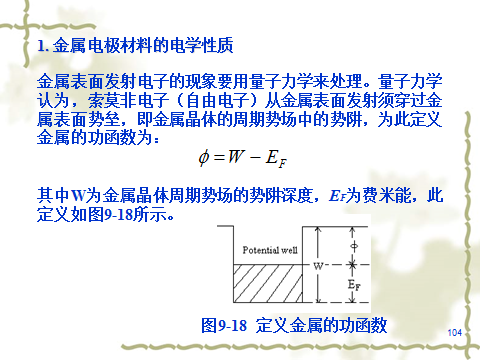 1. 金属电极材料的电学性质

金属表面发射电子的现象要用量子力学来处理。量子力学认为，索莫非电子（自由电子）从金属表面发射须穿过金属表面势垒，即金属晶体的周期势场中的势阱，为此定义金属的功函数为：

$\phi = W - E_F$

其中W为金属晶体周期势场的势阱深度，$E_F$为费米能，此定义如图9-18所示。

Potential well

W

$\phi$

$E_F$

图9-18 定义金属的功函数

104